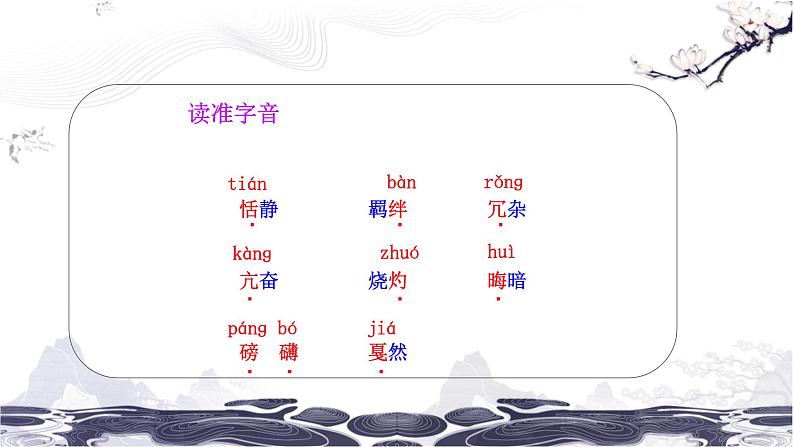 读准字音

tián
恬静

bàn
羁绊

rǒng
冗杂

kàng
亢奋

zhuó
烧灼

huì
晦暗

páng bó
磅 礴

jiá
戛然